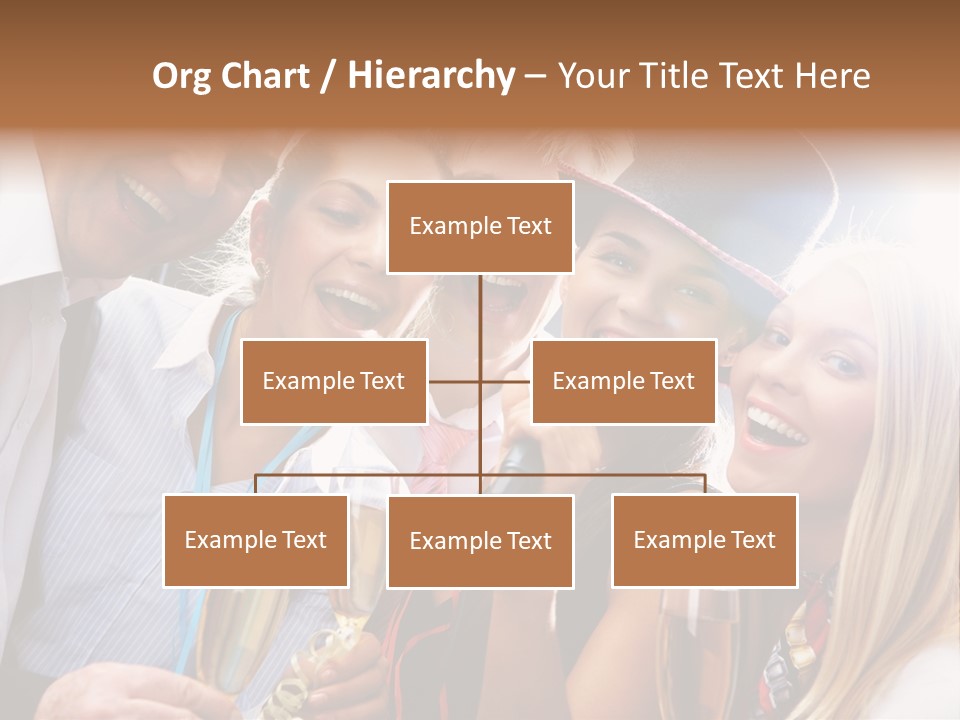 Org Chart / Hierarchy – Your Title Text Here

Example Text

Example Text

Example Text

Example Text

Example Text

Example Text